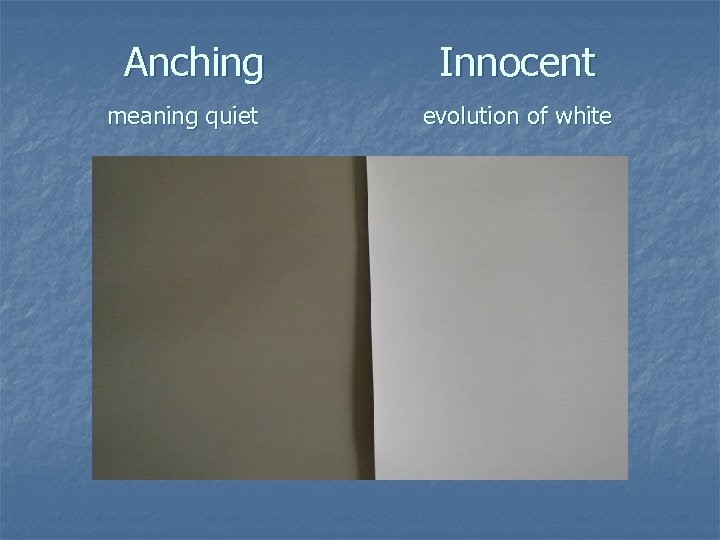 Anching

meaning quiet

Innocent

evolution of white